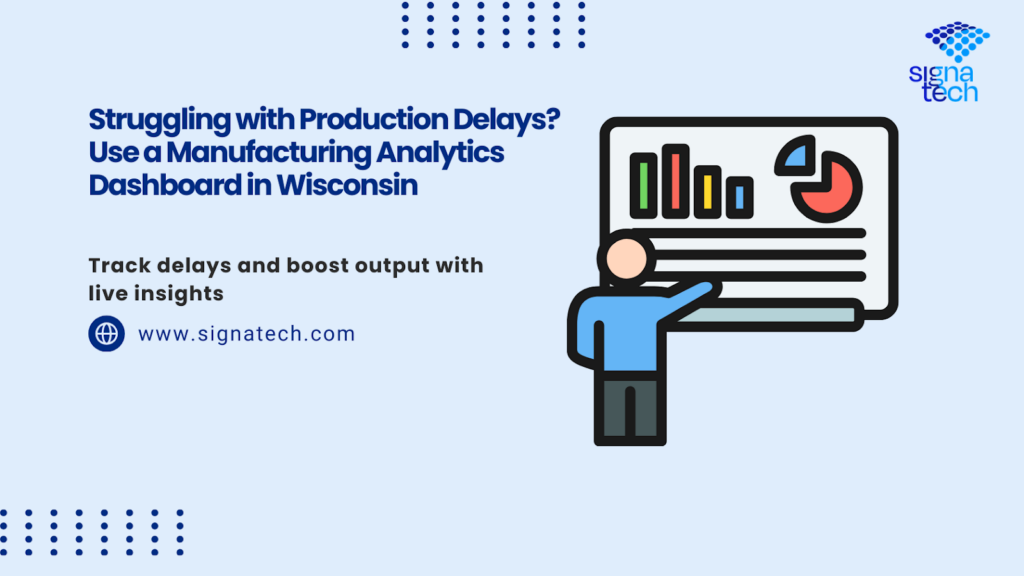 signa
tech

Struggling with Production Delays? Use a Manufacturing Analytics Dashboard in Wisconsin

Track delays and boost output with live insights

www.signatech.com